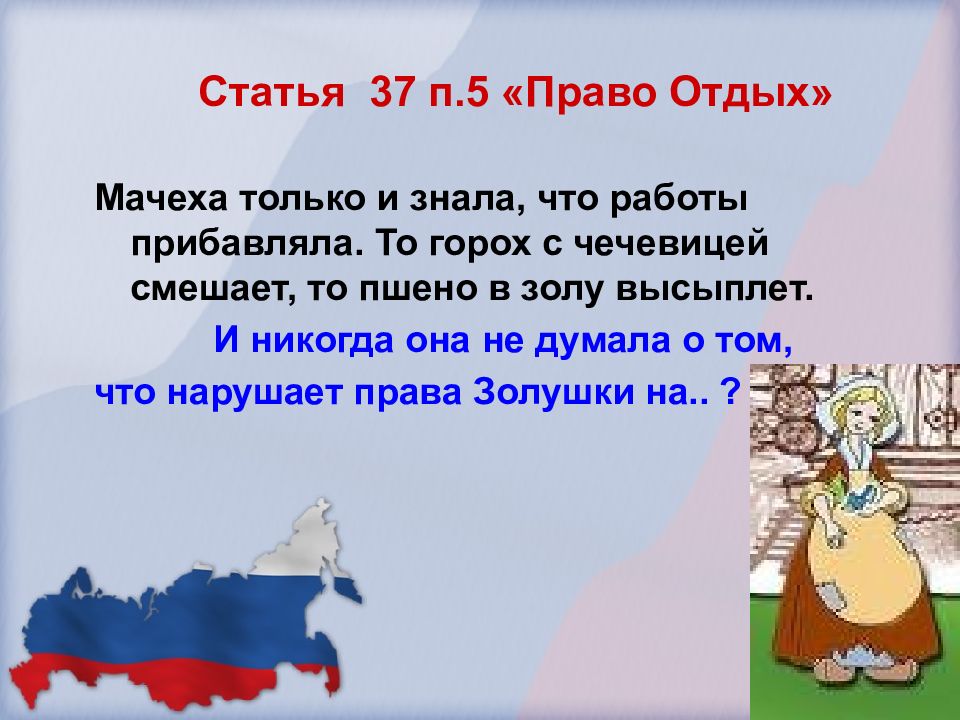 Статья 37 п.5 «Право Отдых»

Мачеха только и знала, что работы прибавляла. То горох с чечевицей смешает, то пшено в золу высыплет.

И никогда она не думала о том, что нарушает права Золушки на.. ?